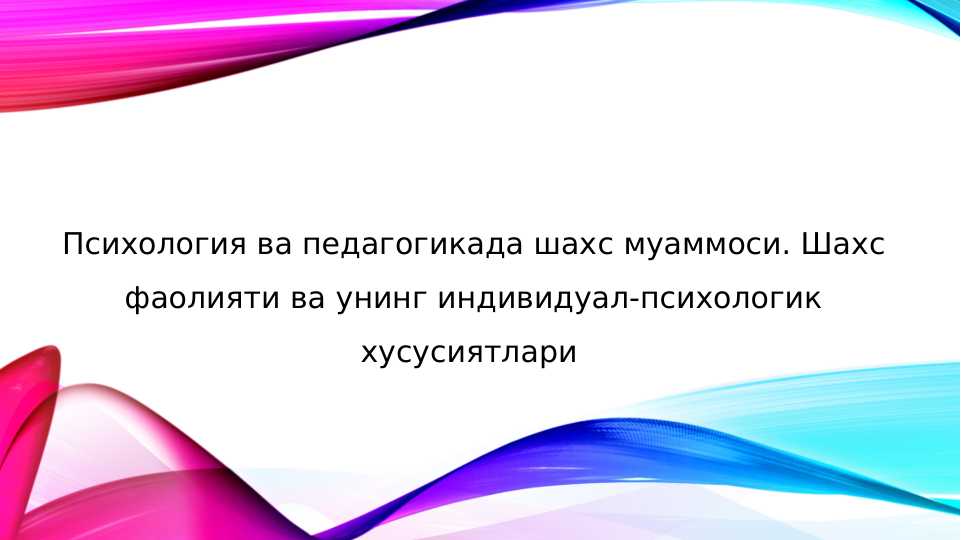 Психология ва педагогикада шахс муаммоси. Шахс фаолияти ва унинг индивидуал-психологик хусусиятлари